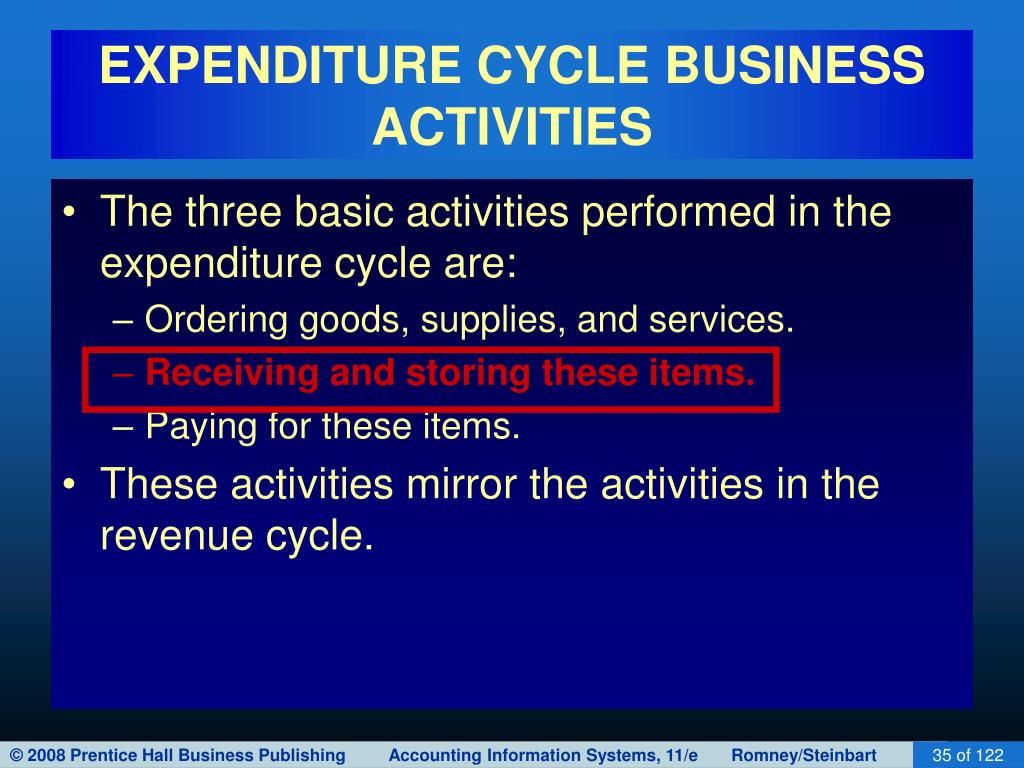 EXPENDITURE CYCLE BUSINESS ACTIVITIES

• The three basic activities performed in the expenditure cycle are:
– Ordering goods, supplies, and services.
– Receiving and storing these items.
– Paying for these items.
• These activities mirror the activities in the revenue cycle.

© 2008 Prentice Hall Business Publishing Accounting Information Systems, 11/e Romney/Steinbart 35 of 122